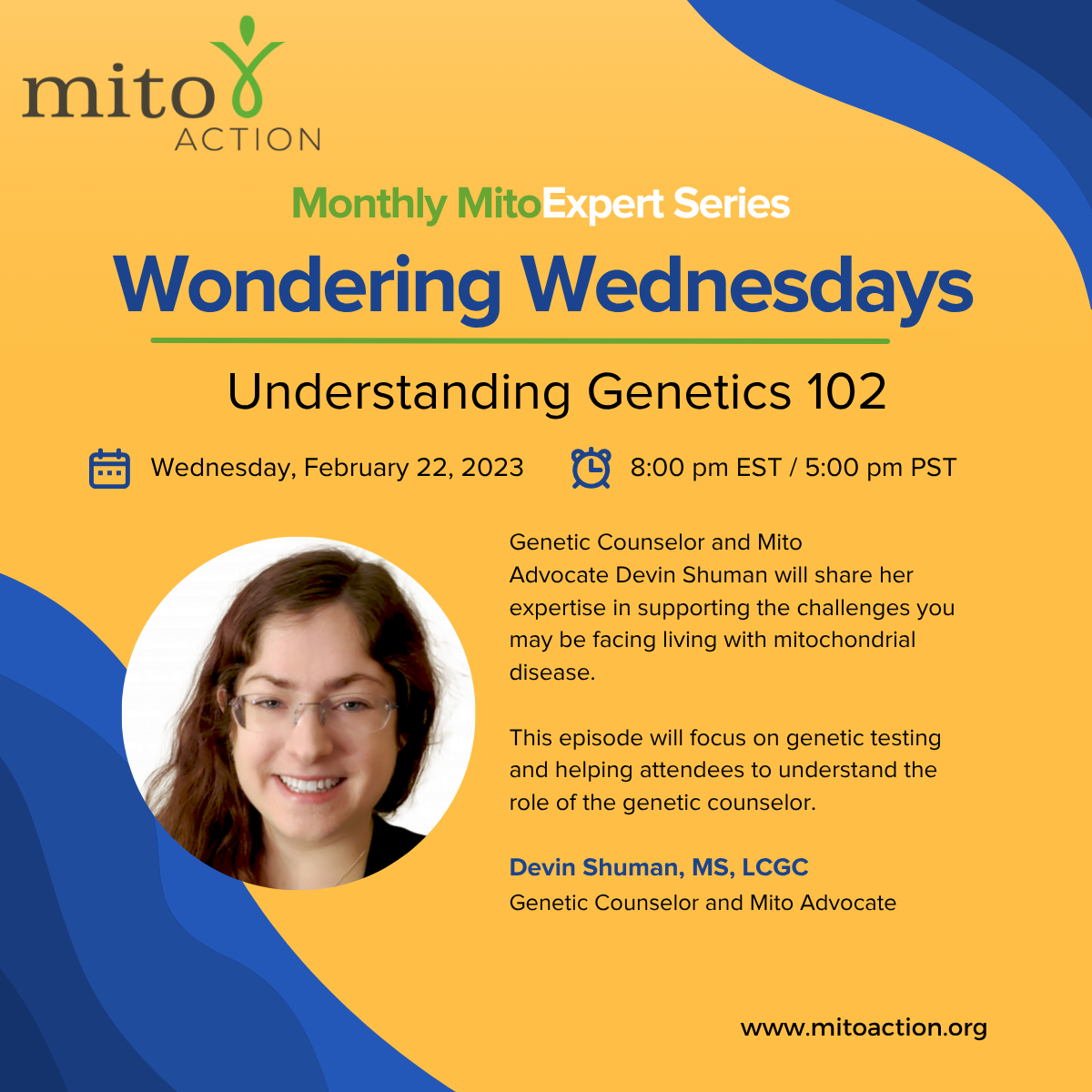 mito ACTION

Monthly MitoExpert Series

Wondering Wednesdays

Understanding Genetics 102

Wednesday, February 22, 2023

8:00 pm EST / 5:00 pm PST

Genetic Counselor and Mito Advocate Devin Shuman will share her expertise in supporting the challenges you may be facing living with mitochondrial disease.

This episode will focus on genetic testing and helping attendees to understand the role of the genetic counselor.

Devin Shuman, MS, LCGC
Genetic Counselor and Mito Advocate

www.mitoaction.org